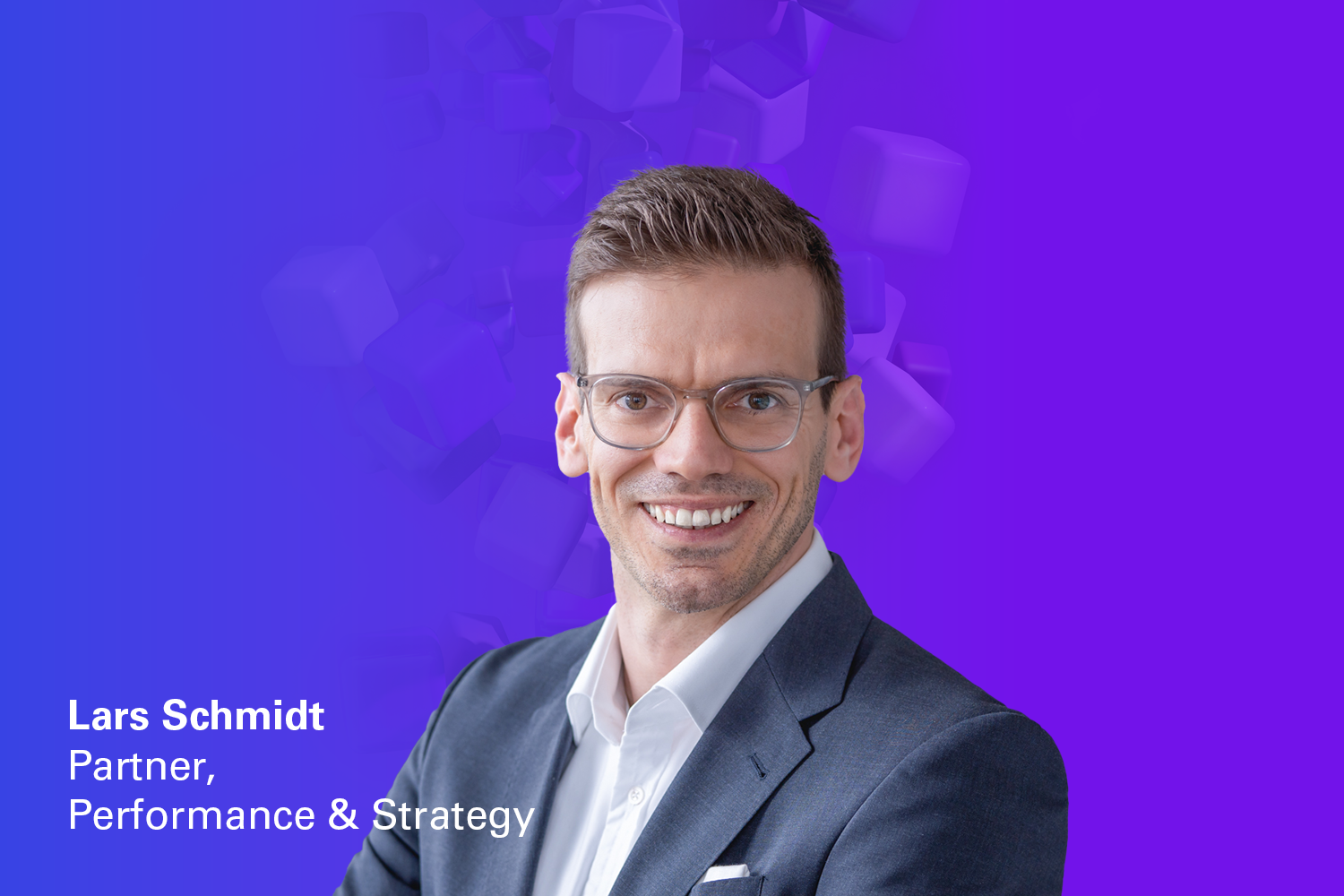 Lars Schmidt
Partner,
Performance & Strategy